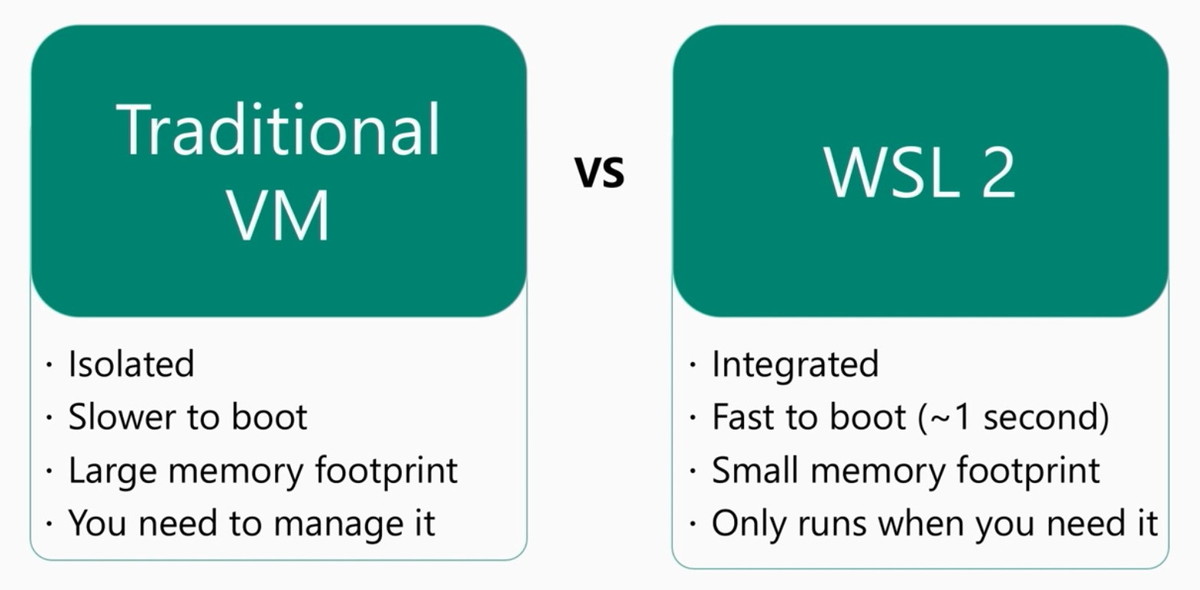 Traditional VM

· Isolated
· Slower to boot
· Large memory footprint
· You need to manage it

vs

WSL 2

· Integrated
· Fast to boot (~1 second)
· Small memory footprint
· Only runs when you need it